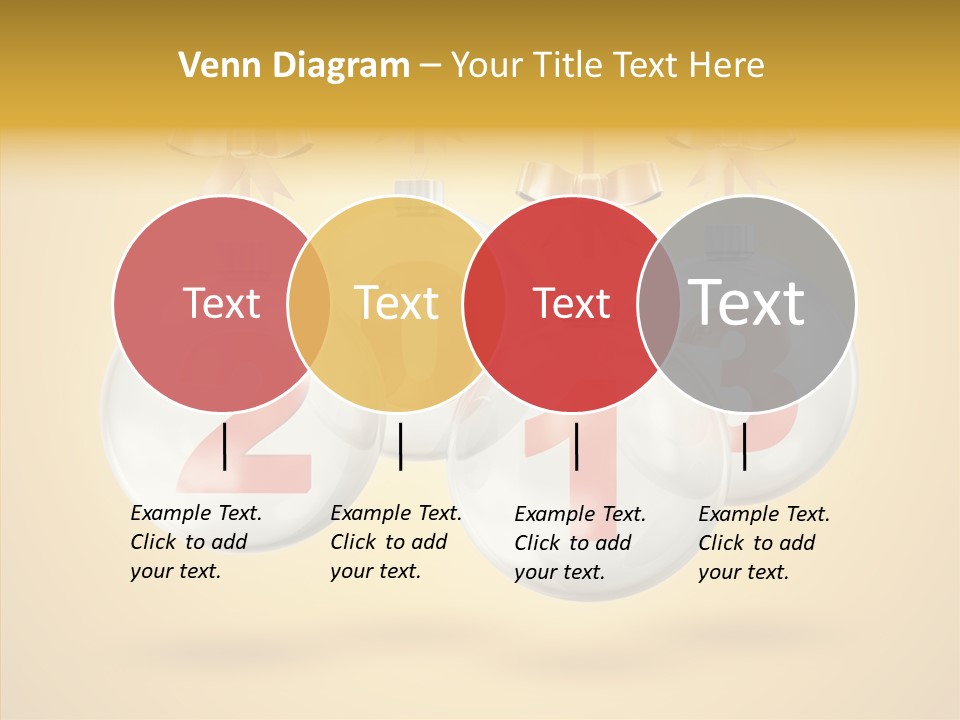 Venn Diagram – Your Title Text Here

Text

Text

Text

Text

Example Text. Click to add your text.

Example Text. Click to add your text.

Example Text. Click to add your text.

Example Text. Click to add your text.